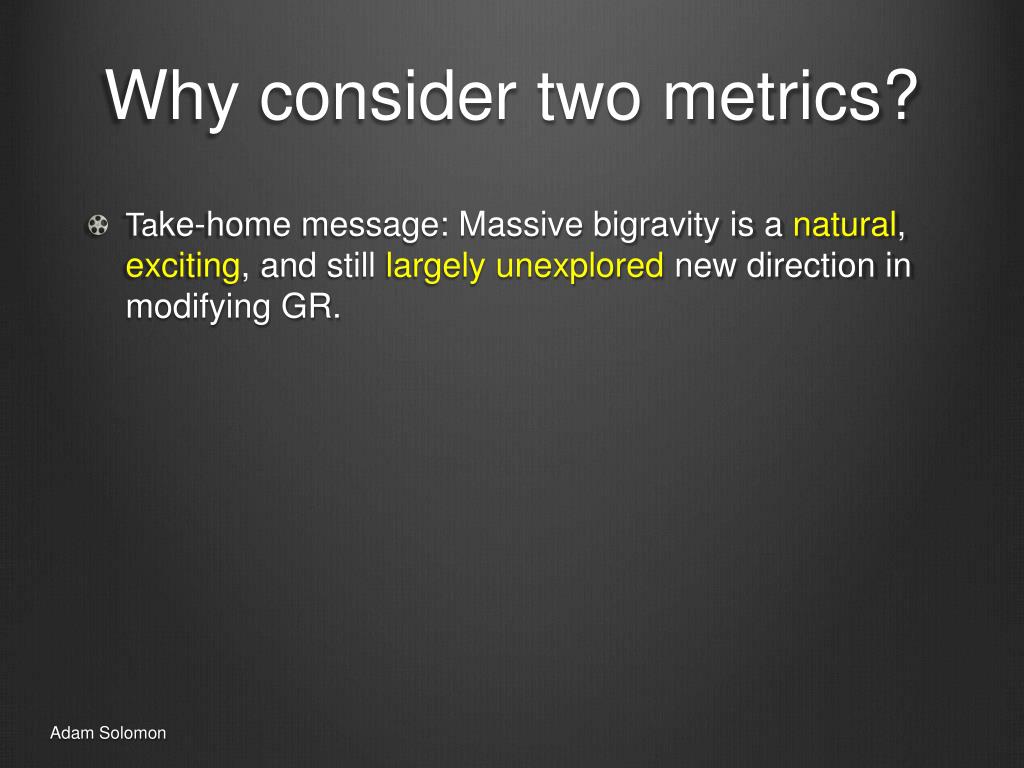 Why consider two metrics?

Take-home message: Massive bigravity is a natural, exciting, and still largely unexplored new direction in modifying GR.

Adam Solomon